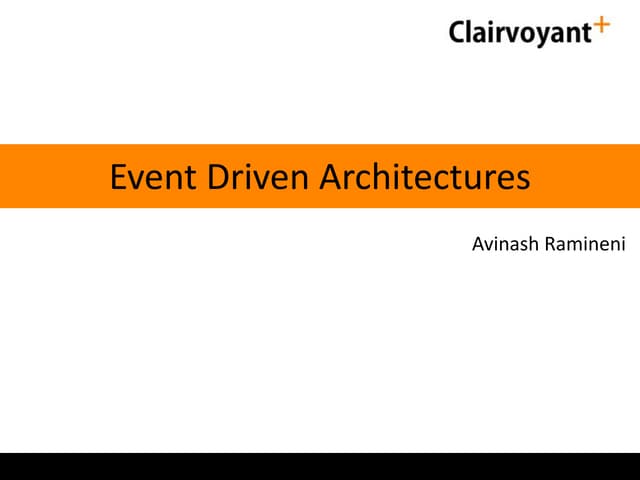 Clairvoyant+

Event Driven Architectures

Avinash Ramineni